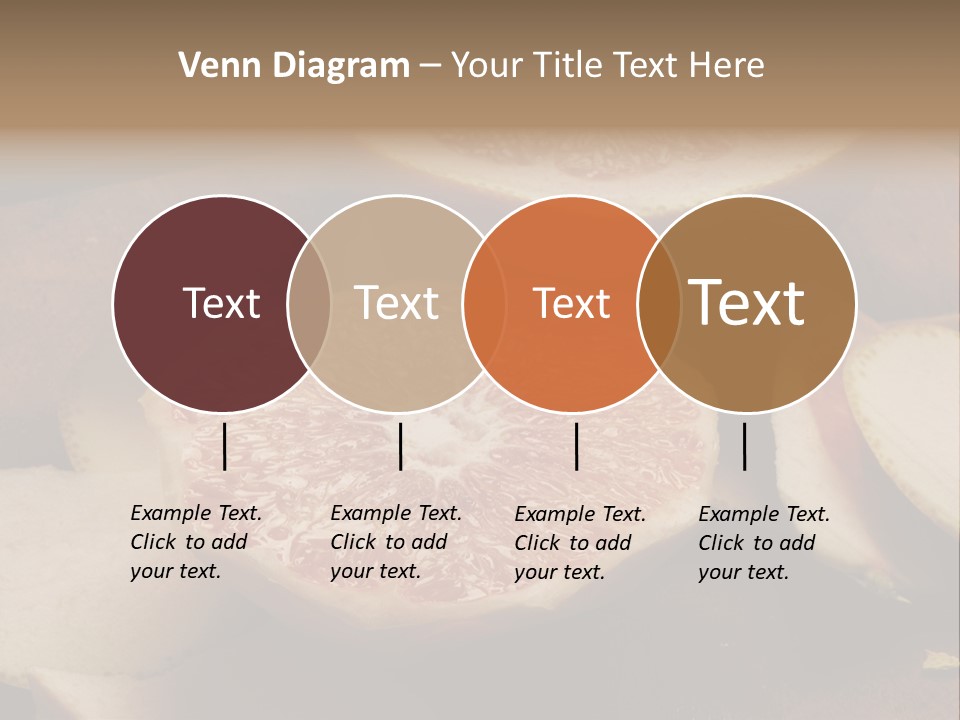 Venn Diagram – Your Title Text Here

Text

Text

Text

Text

Example Text. Click to add your text.

Example Text. Click to add your text.

Example Text. Click to add your text.

Example Text. Click to add your text.